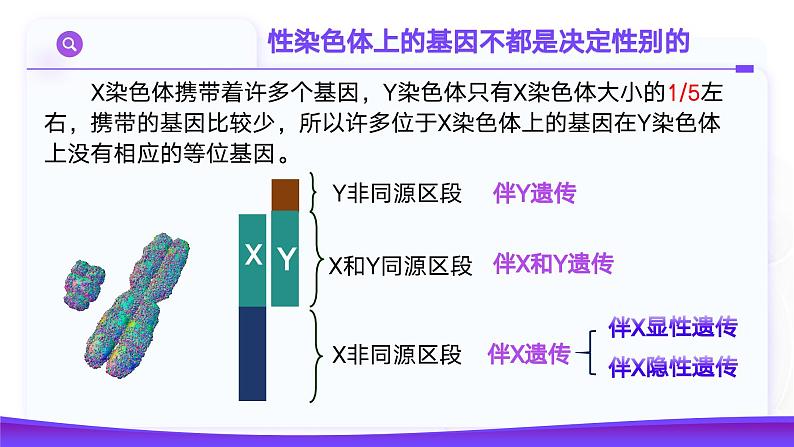 性染色体上的基因不都是决定性别的

X染色体携带着许多个基因，Y染色体只有X染色体大小的1/5左右，携带的基因比较少，所以许多位于X染色体上的基因在Y染色体上没有相应的等位基因。

X Y

Y非同源区段 伴Y遗传

X和Y同源区段 伴X和Y遗传

X非同源区段 伴X遗传

伴X显性遗传

伴X隐性遗传